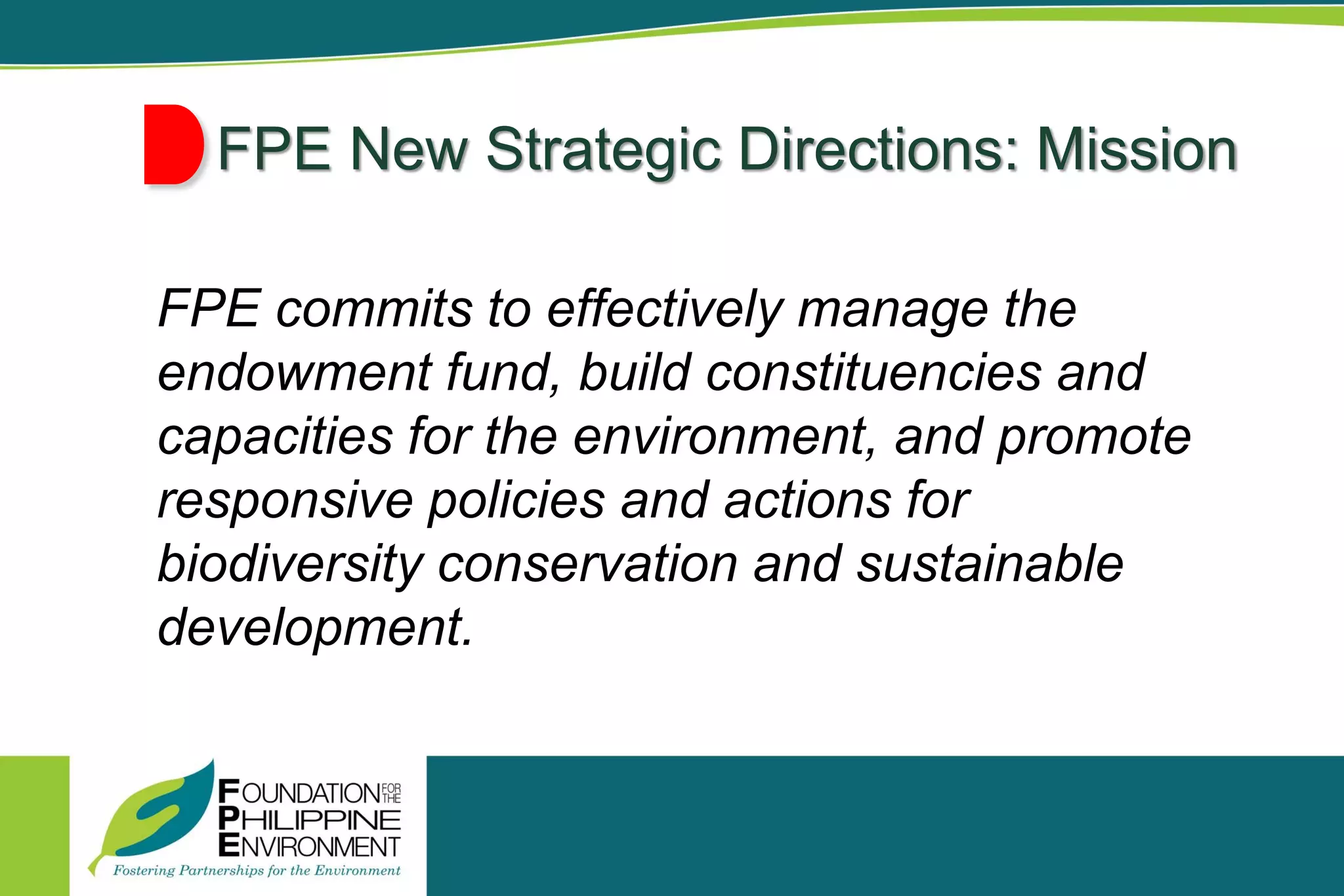 FPE New Strategic Directions: Mission

FPE commits to effectively manage the endowment fund, build constituencies and capacities for the environment, and promote responsive policies and actions for biodiversity conservation and sustainable development.

FOUNDATION FOR THE PHILIPPINE ENVIRONMENT
Fostering Partnerships for the Environment